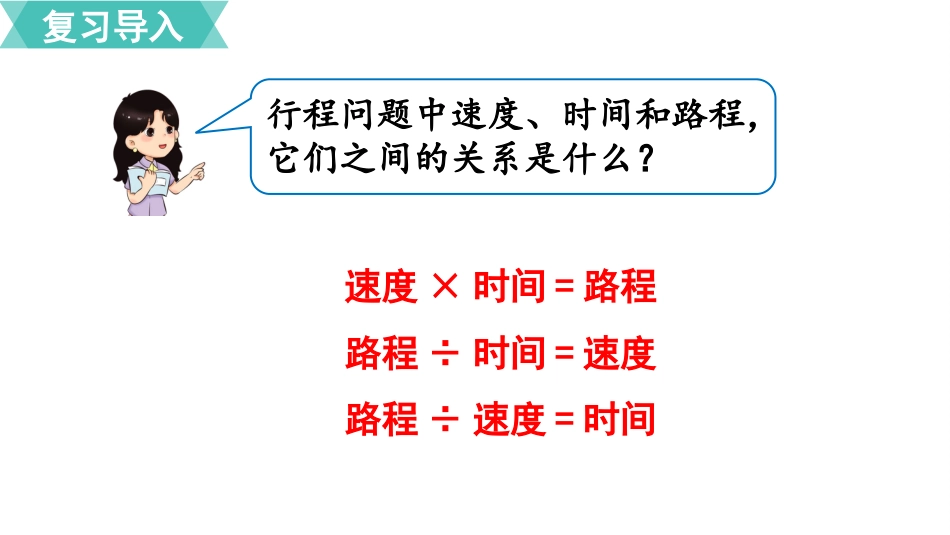 复习导入

行程问题中速度、时间和路程，它们之间的关系是什么？

速度 × 时间 = 路程

路程 ÷ 时间 = 速度

路程 ÷ 速度 = 时间